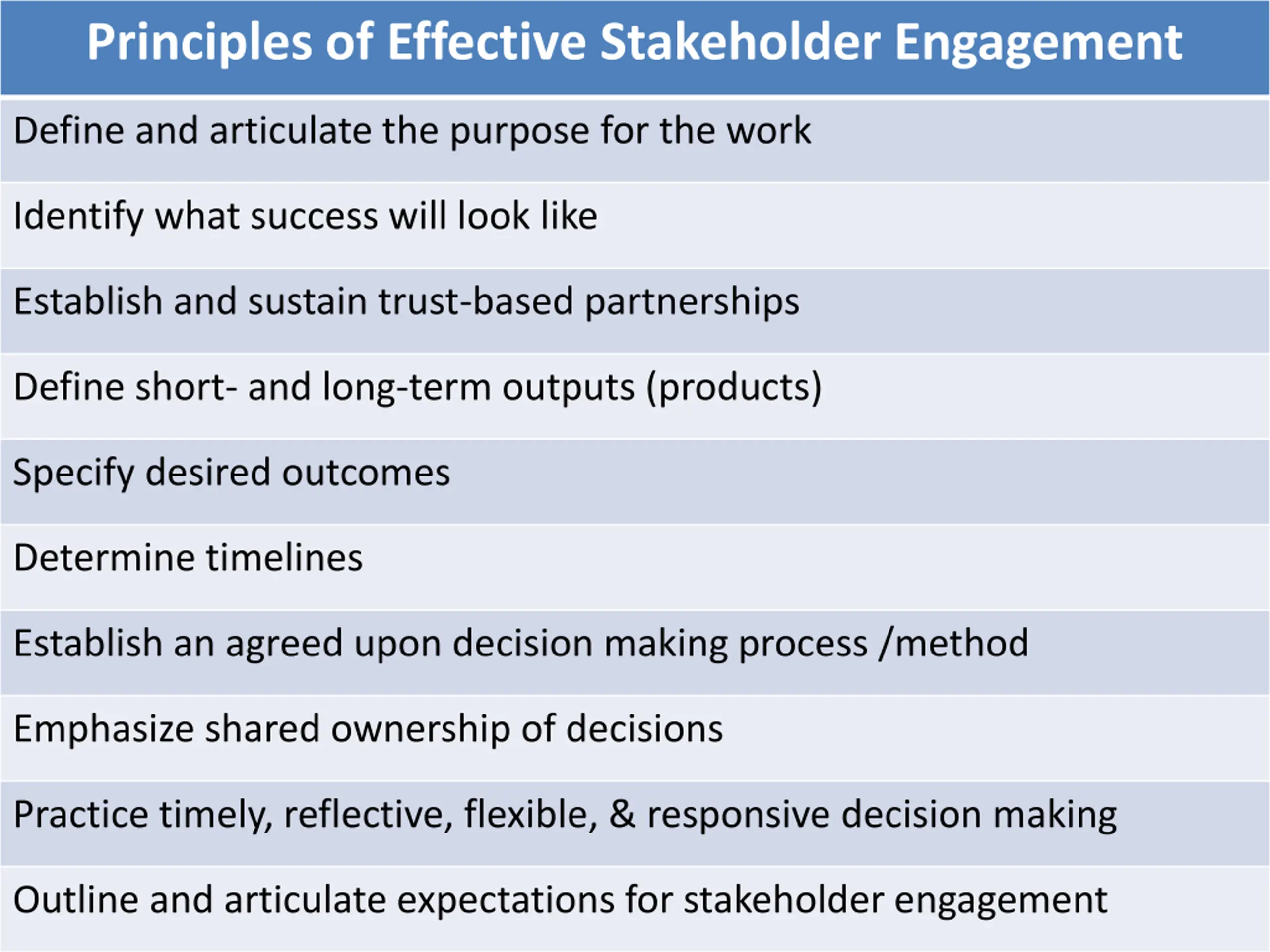 | Principles of Effective Stakeholder Engagement |
|---|
| Define and articulate the purpose for the work |
| Identify what success will look like |
| Establish and sustain trust-based partnerships |
| Define short- and long-term outputs (products) |
| Specify desired outcomes |
| Determine timelines |
| Establish an agreed upon decision making process /method |
| Emphasize shared ownership of decisions |
| Practice timely, reflective, flexible, & responsive decision making |
| Outline and articulate expectations for stakeholder engagement |